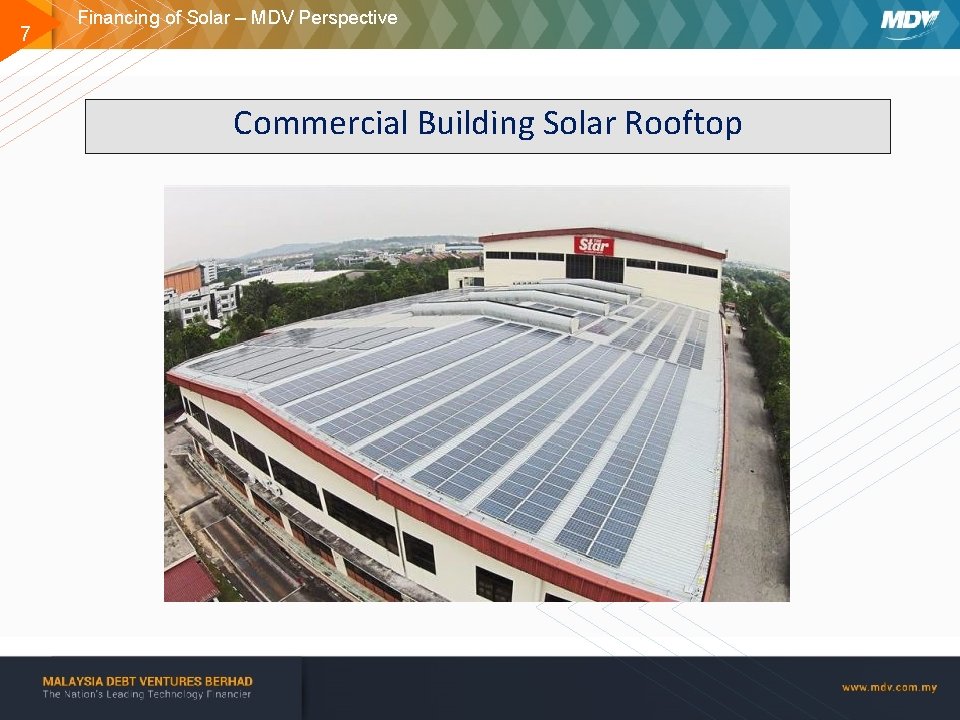 7

Financing of Solar – MDV Perspective

MDV

Commercial Building Solar Rooftop

The Star

MALAYSIA DEBT VENTURES BERHAD
The Nation's Leading Technology Financier

www.mdv.com.my